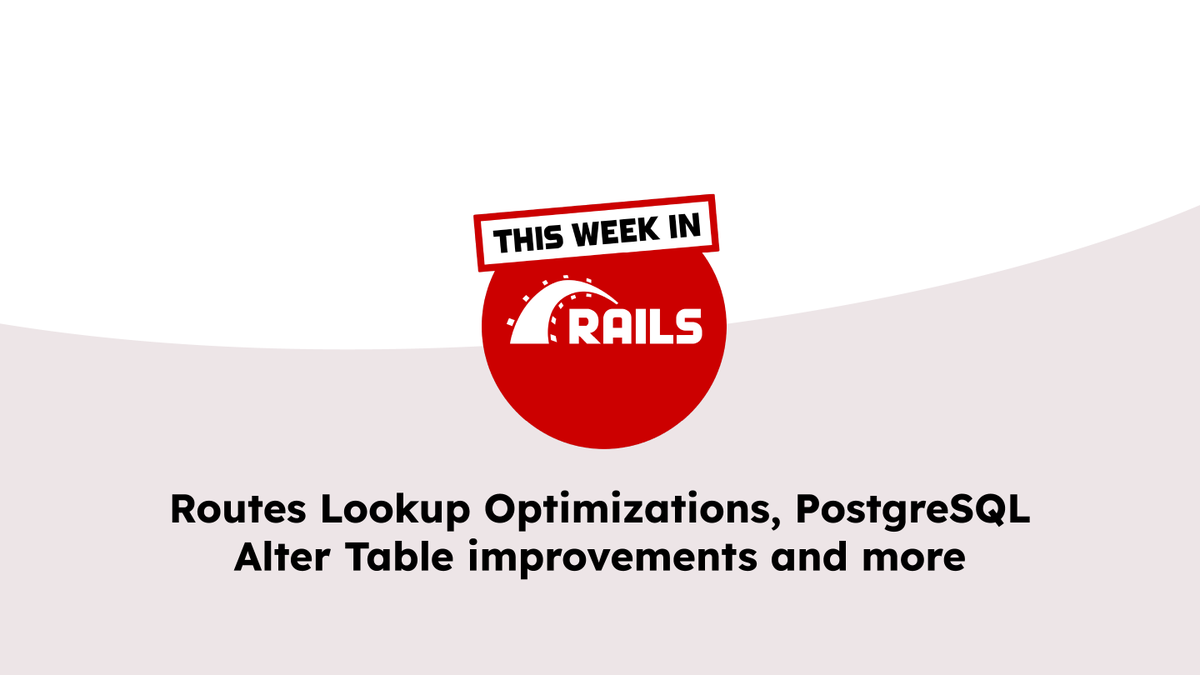 THIS WEEK IN

RAILS

Routes Lookup Optimizations, PostgreSQL Alter Table improvements and more